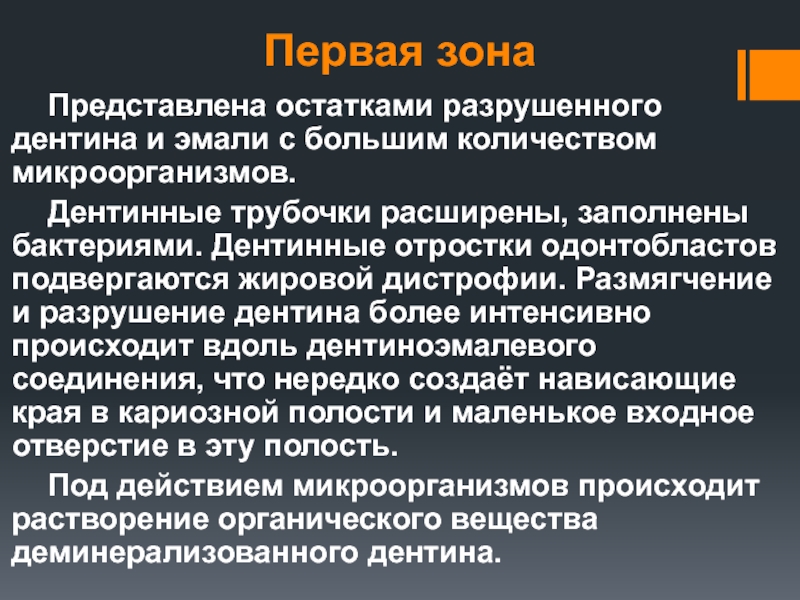 Первая зона

Представлена остатками разрушенного дентина и эмали с большим количеством микроорганизмов.

Дентинные трубочки расширены, заполнены бактериями. Дентинные отростки одонтобластов подвергаются жировой дистрофии. Размягчение и разрушение дентина более интенсивно происходит вдоль дентиноэмалевого соединения, что нередко создаёт нависающие края в кариозной полости и маленькое входное отверстие в эту полость.

Под действием микроорганизмов происходит растворение органического вещества деминерализованного дентина.